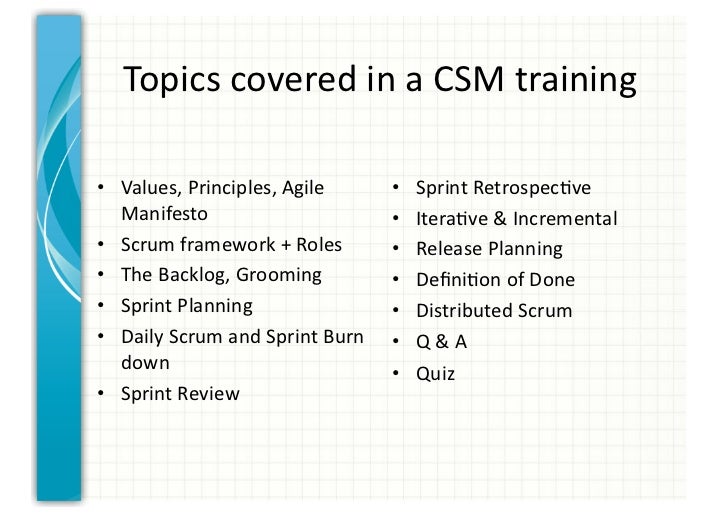 Topics covered in a CSM training

• Values, Principles, Agile Manifesto
• Scrum framework + Roles
• The Backlog, Grooming
• Sprint Planning
• Daily Scrum and Sprint Burn down
• Sprint Review

• Sprint Retrospective
• Iterative & Incremental
• Release Planning
• Definition of Done
• Distributed Scrum
• Q & A
• Quiz